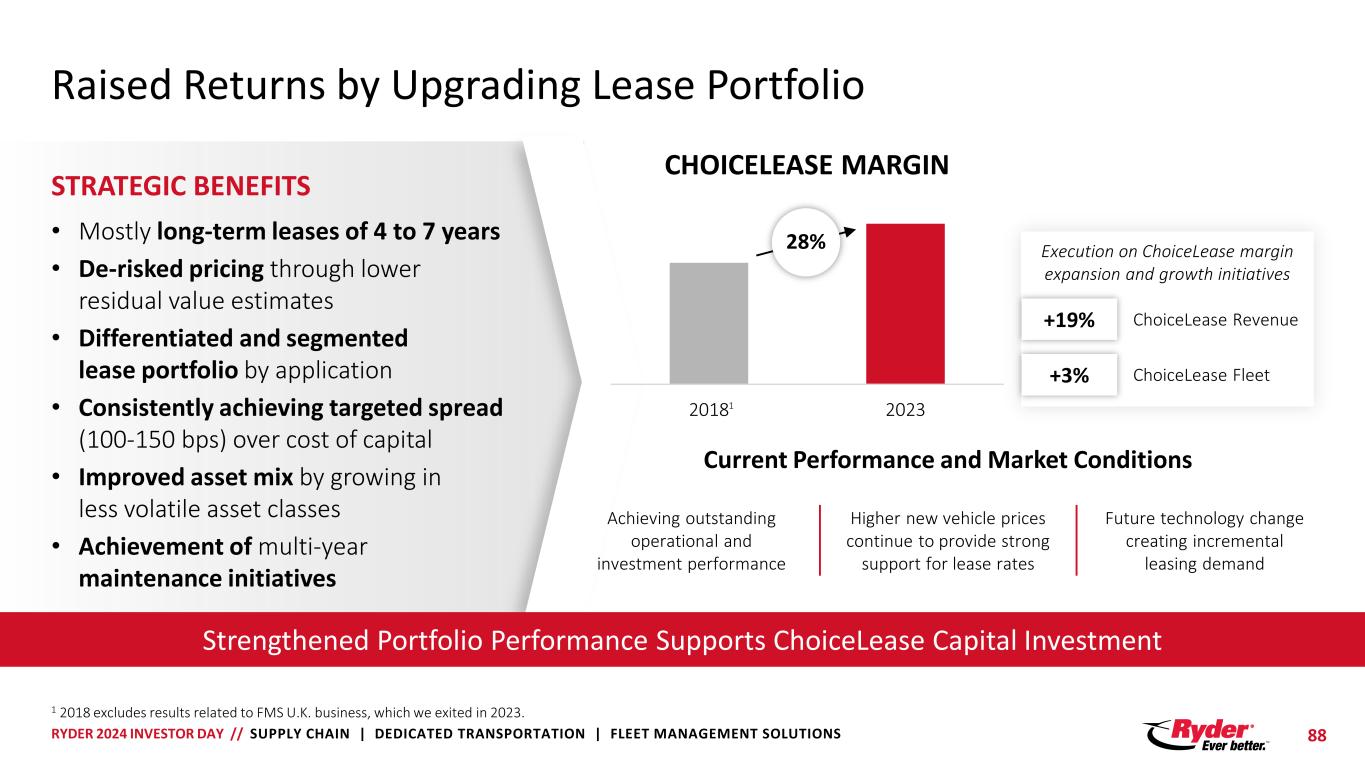 Raised Returns by Upgrading Lease Portfolio

STRATEGIC BENEFITS

• Mostly long-term leases of 4 to 7 years
• De-risked pricing through lower residual value estimates
• Differentiated and segmented lease portfolio by application
• Consistently achieving targeted spread (100-150 bps) over cost of capital
• Improved asset mix by growing in less volatile asset classes
• Achievement of multi-year maintenance initiatives

CHOICELEASE MARGIN

28%

$2018^1$ 2023

Execution on ChoiceLease margin expansion and growth initiatives

+19% ChoiceLease Revenue

+3% ChoiceLease Fleet

Current Performance and Market Conditions

Achieving outstanding operational and investment performance

Higher new vehicle prices continue to provide strong support for lease rates

Future technology change creating incremental leasing demand

Strengthened Portfolio Performance Supports ChoiceLease Capital Investment

$^1$ 2018 excludes results related to FMS U.K. business, which we exited in 2023.

RYDER 2024 INVESTOR DAY // SUPPLY CHAIN | DEDICATED TRANSPORTATION | FLEET MANAGEMENT SOLUTIONS

Ryder Ever better.

88